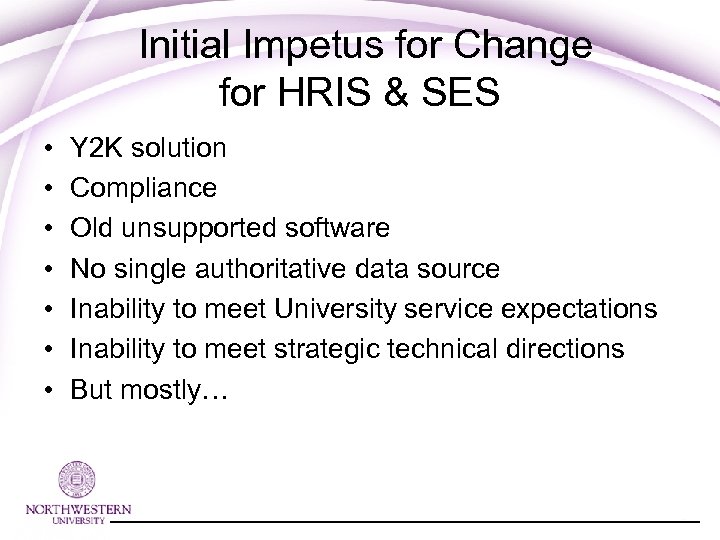 Initial Impetus for Change for HRIS & SES

• Y2K solution
• Compliance
• Old unsupported software
• No single authoritative data source
• Inability to meet University service expectations
• Inability to meet strategic technical directions
• But mostly…

NORTHWESTERN UNIVERSITY